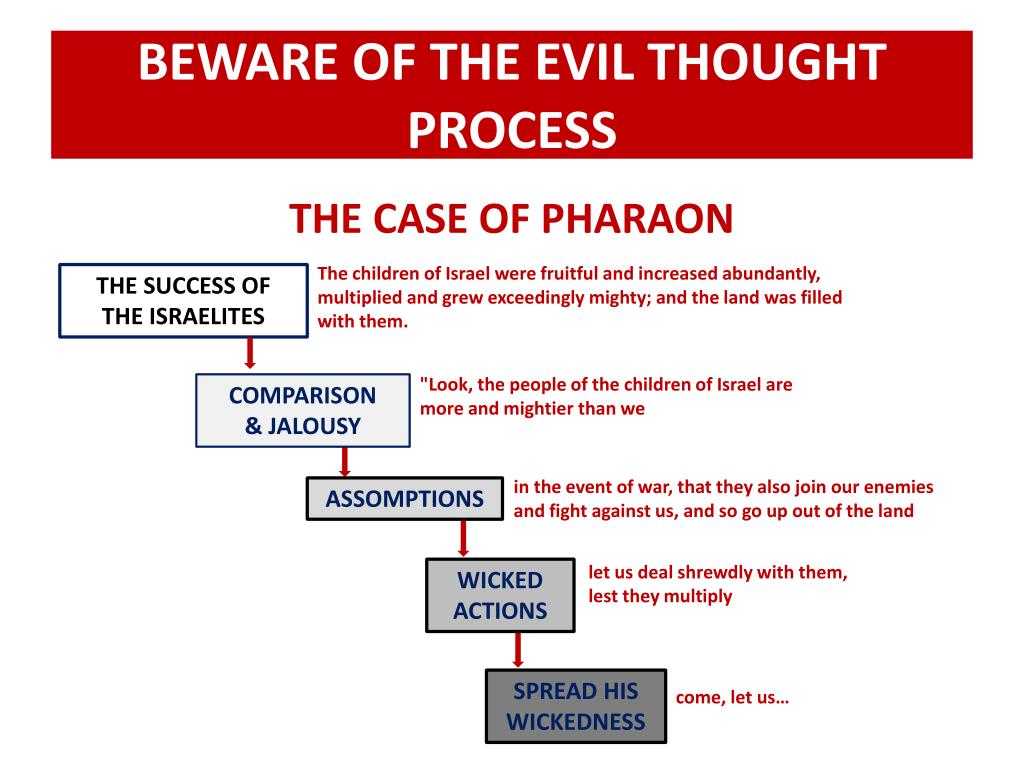 BEWARE OF THE EVIL THOUGHT PROCESS

THE CASE OF PHARAON

THE SUCCESS OF THE ISRAELITES

The children of Israel were fruitful and increased abundantly, multiplied and grew exceedingly mighty; and the land was filled with them.

COMPARISON & JALOUSY

"Look, the people of the children of Israel are more and mightier than we

ASSOMPTIONS

in the event of war, that they also join our enemies and fight against us, and so go up out of the land

WICKED ACTIONS

let us deal shrewdly with them, lest they multiply

SPREAD HIS WICKEDNESS

come, let us…